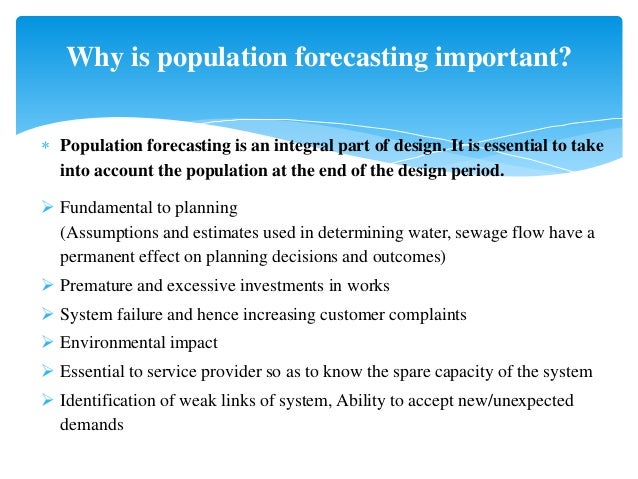 Why is population forecasting important?

* Population forecasting is an integral part of design. It is essential to take into account the population at the end of the design period.

➢ Fundamental to planning
(Assumptions and estimates used in determining water, sewage flow have a permanent effect on planning decisions and outcomes)

➢ Premature and excessive investments in works

➢ System failure and hence increasing customer complaints

➢ Environmental impact

➢ Essential to service provider so as to know the spare capacity of the system

➢ Identification of weak links of system, Ability to accept new/unexpected demands